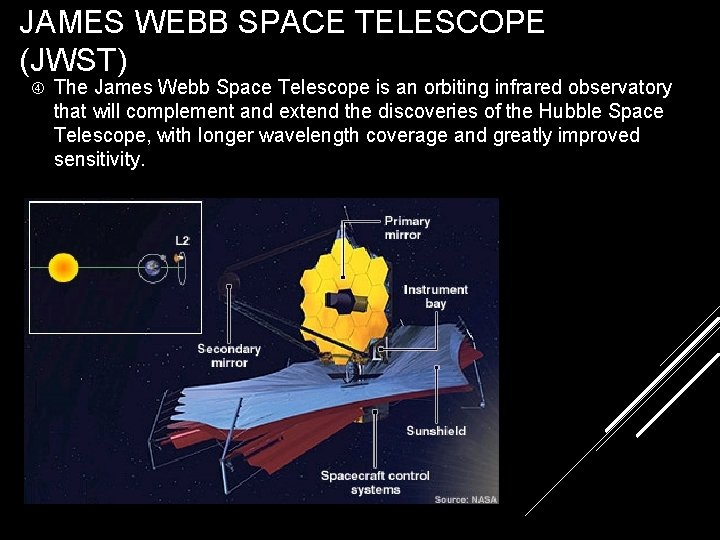 JAMES WEBB SPACE TELESCOPE (JWST)

④ The James Webb Space Telescope is an orbiting infrared observatory that will complement and extend the discoveries of the Hubble Space Telescope, with longer wavelength coverage and greatly improved sensitivity.

L2

Primary mirror

Instrument bay

Secondary mirror

Sunshield

Spacecraft control systems

Source: NASA